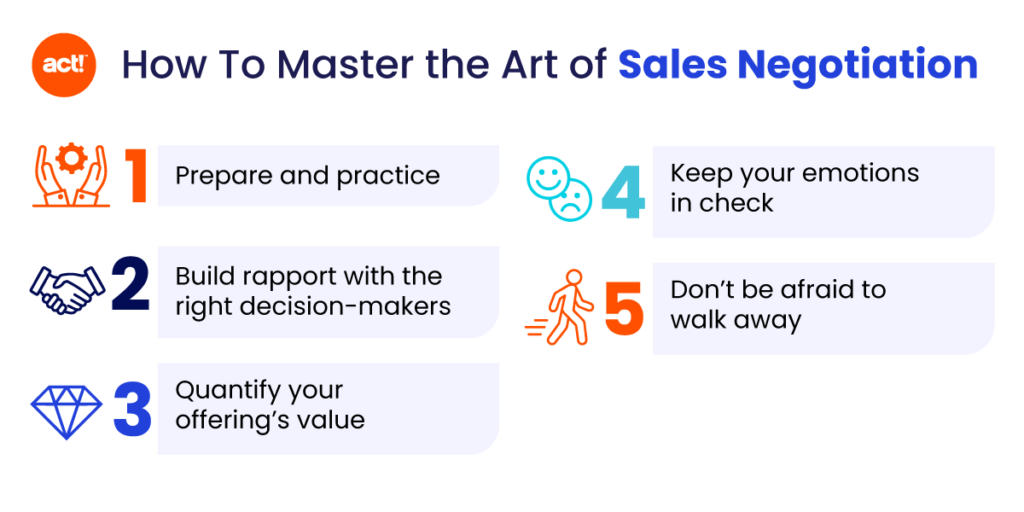 act!

How To Master the Art of Sales Negotiation

1 Prepare and practice

2 Build rapport with the right decision-makers

3 Quantify your offering's value

4 Keep your emotions in check

5 Don't be afraid to walk away